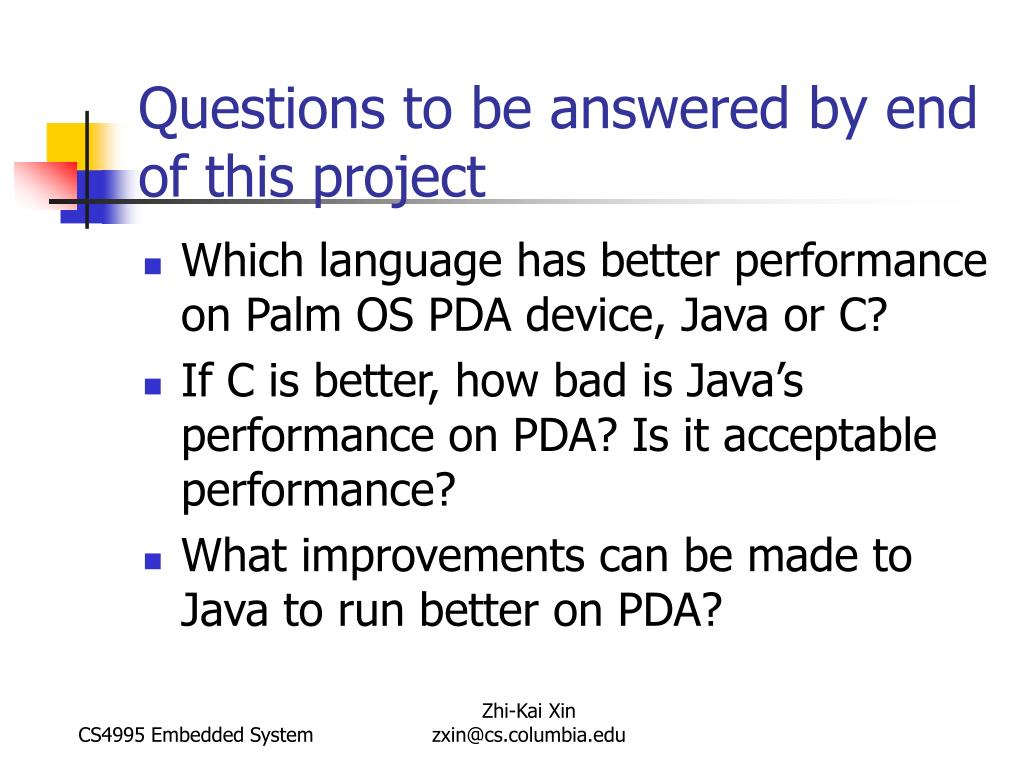 Questions to be answered by end of this project

- Which language has better performance on Palm OS PDA device, Java or C?
- If C is better, how bad is Java's performance on PDA? Is it acceptable performance?
- What improvements can be made to Java to run better on PDA?

CS4995 Embedded System

Zhi-Kai Xin
zxin@cs.columbia.edu